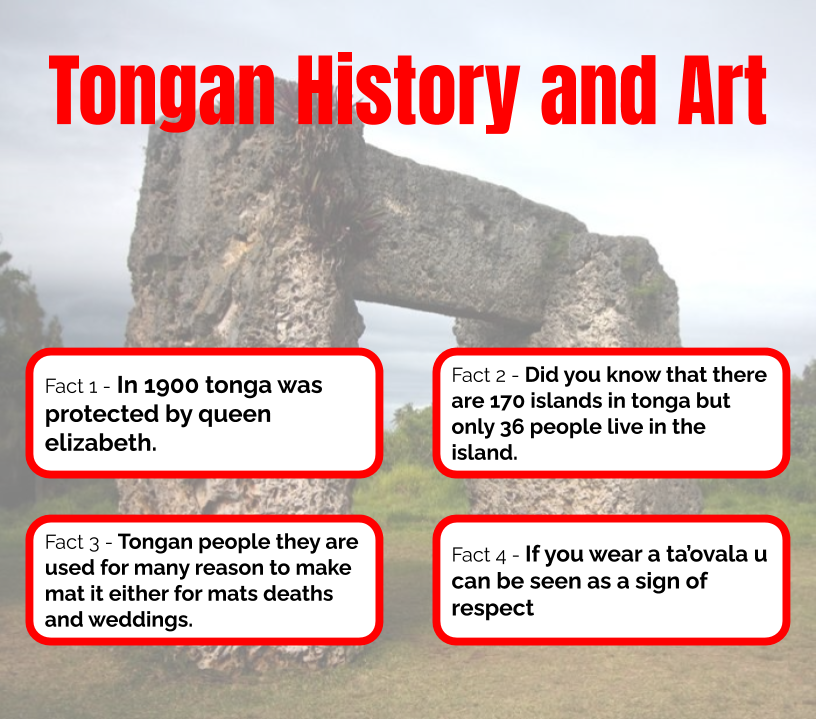 Tongan History and Art

Fact 1 - In 1900 tonga was protected by queen elizabeth.

Fact 2 - Did you know that there are 170 islands in tonga but only 36 people live in the island.

Fact 3 - Tongan people they are used for many reason to make mat it either for mats deaths and weddings.

Fact 4 - If you wear a ta'ovala u can be seen as a sign of respect